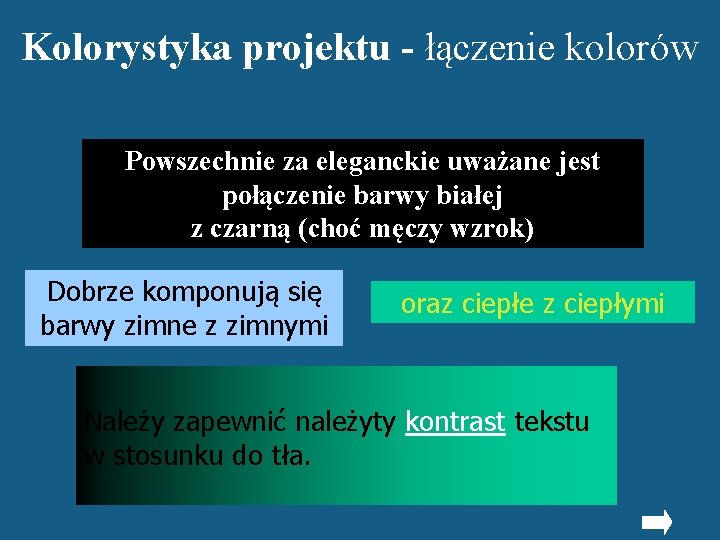 Kolorystyka projektu - łączenie kolorów

Powszechnie za eleganckie uważane jest połączenie barwy białej z czarną (choć męczy wzrok)

Dobrze komponują się barwy zimne z zimnymi

oraz ciepłe z ciepłymi

Należy zapewnić należyty kontrast tekstu w stosunku do tła.